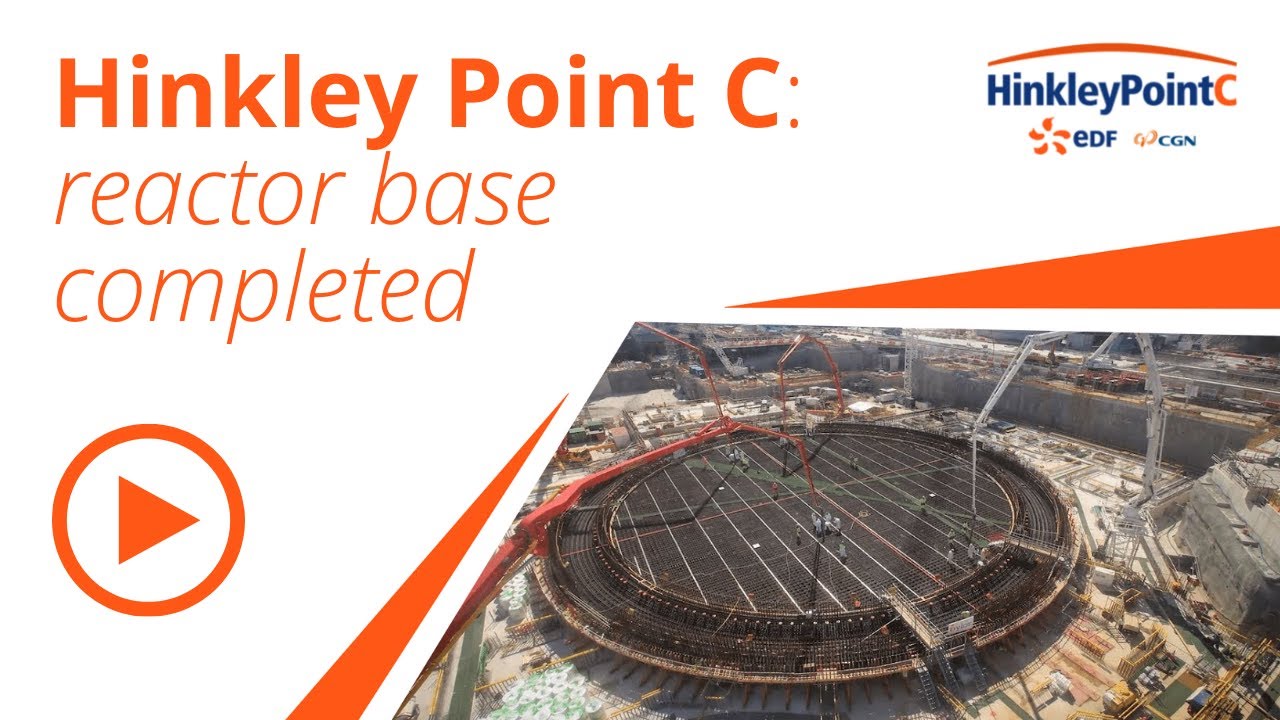 Hinkley Point C:
reactor base completed

HinkleyPointC
eDF CGN